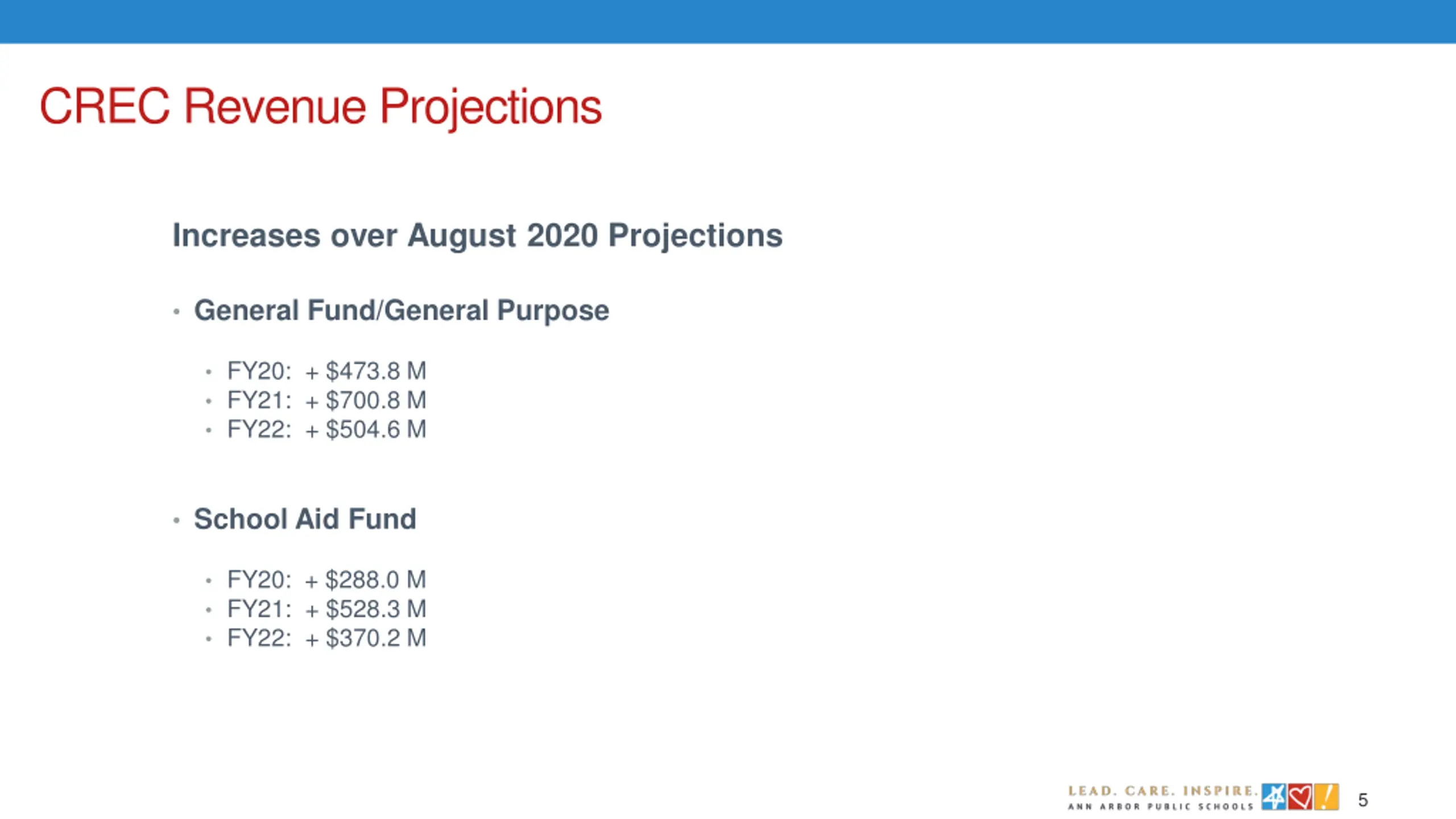 CREC Revenue Projections

Increases over August 2020 Projections

• General Fund/General Purpose

• FY20: + \$473.8 M
• FY21: + \$700.8 M
• FY22: + \$504.6 M

• School Aid Fund

• FY20: + \$288.0 M
• FY21: + \$528.3 M
• FY22: + \$370.2 M

LEAD. CARE. INSPIRE.
ANN ARBOR PUBLIC SCHOOLS

5